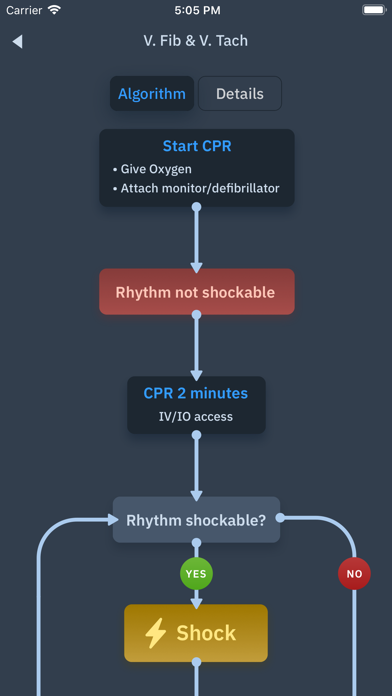 Carrier 5:05 PM

V. Fib & V. Tach

Algorithm Details

Start CPR
• Give Oxygen
• Attach monitor/defibrillator

Rhythm not shockable

CPR 2 minutes
IV/IO access

Rhythm shockable?

YES

NO

Shock